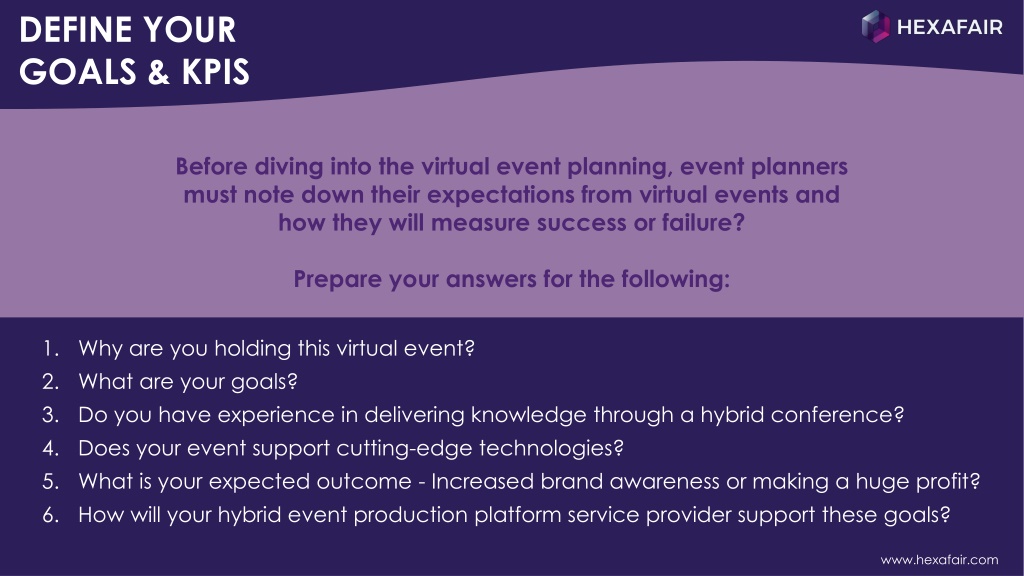 DEFINE YOUR GOALS & KPIS

HEXAFAIR

Before diving into the virtual event planning, event planners must note down their expectations from virtual events and how they will measure success or failure?

Prepare your answers for the following:

1. Why are you holding this virtual event?
2. What are your goals?
3. Do you have experience in delivering knowledge through a hybrid conference?
4. Does your event support cutting-edge technologies?
5. What is your expected outcome - Increased brand awareness or making a huge profit?
6. How will your hybrid event production platform service provider support these goals?

www.hexafair.com